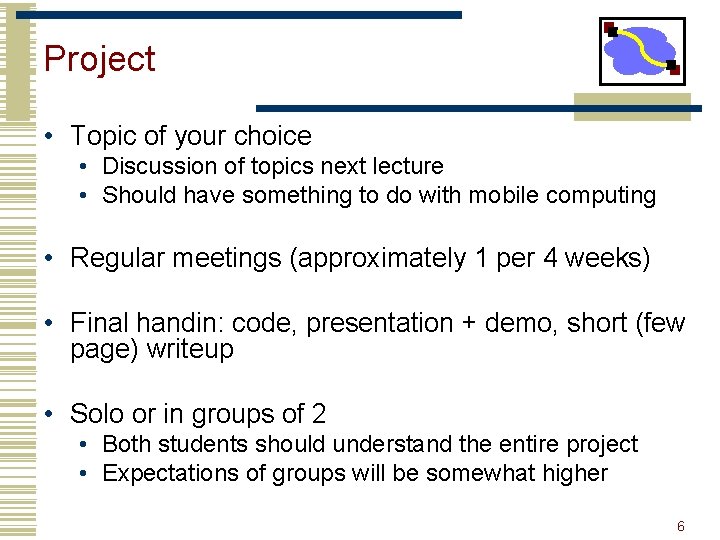 Project

• Topic of your choice
  • Discussion of topics next lecture
  • Should have something to do with mobile computing

• Regular meetings (approximately 1 per 4 weeks)

• Final handin: code, presentation + demo, short (few page) writeup

• Solo or in groups of 2
  • Both students should understand the entire project
  • Expectations of groups will be somewhat higher

6